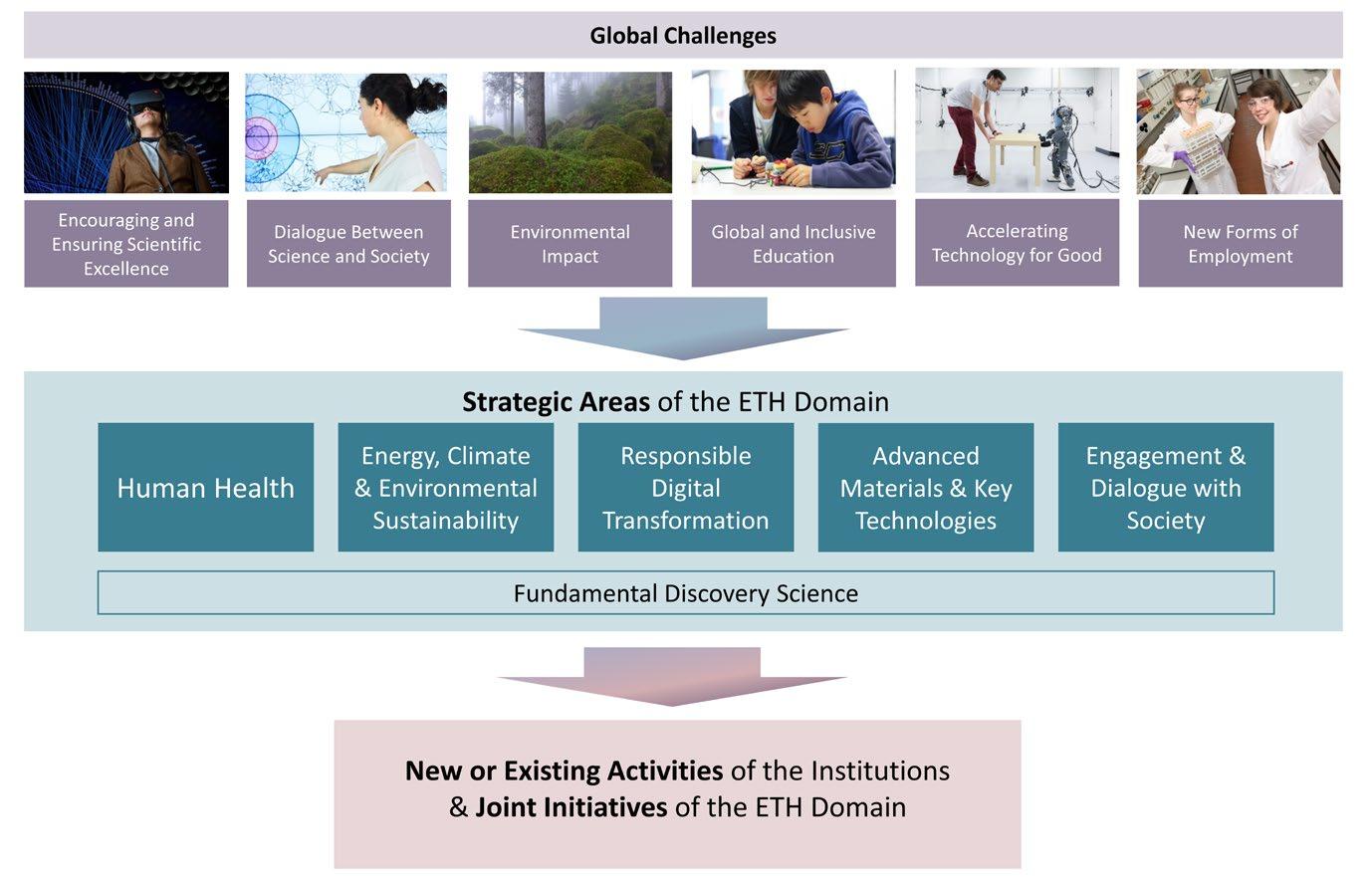 Global Challenges

Encouraging and Ensuring Scientific Excellence

Dialogue Between Science and Society

Environmental Impact

Global and Inclusive Education

Accelerating Technology for Good

New Forms of Employment

Strategic Areas of the ETH Domain

Human Health

Energy, Climate & Environmental Sustainability

Responsible Digital Transformation

Advanced Materials & Key Technologies

Engagement & Dialogue with Society

Fundamental Discovery Science

New or Existing Activities of the Institutions & Joint Initiatives of the ETH Domain